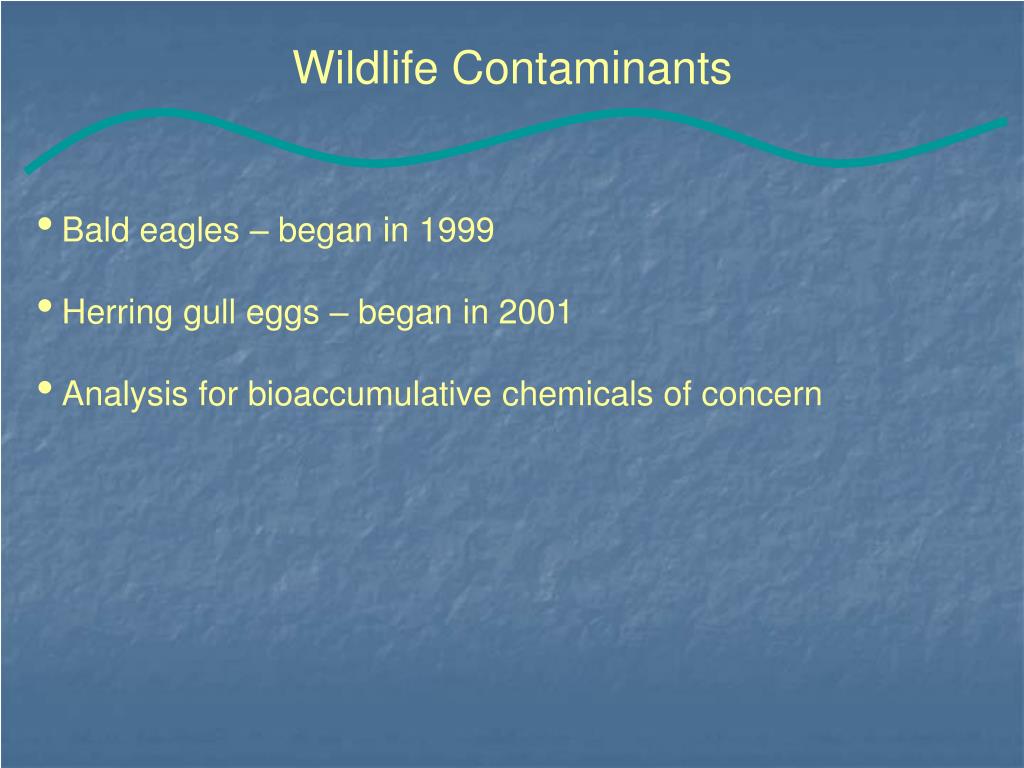 Wildlife Contaminants

• Bald eagles – began in 1999

• Herring gull eggs – began in 2001

• Analysis for bioaccumulative chemicals of concern